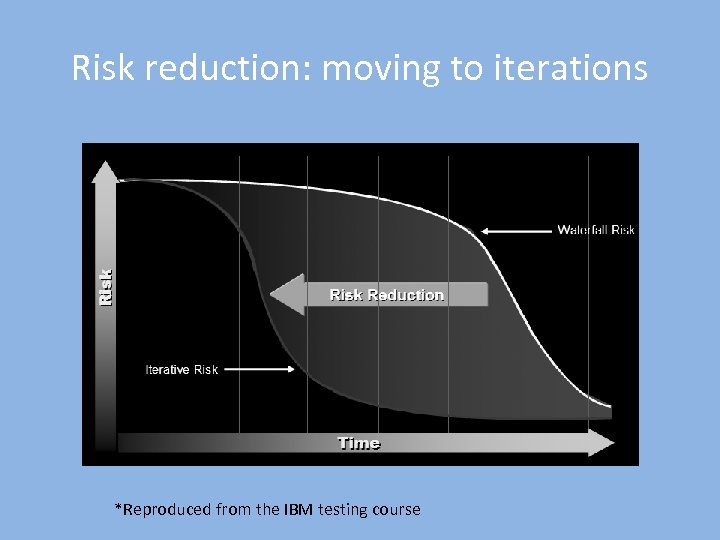 Risk reduction: moving to iterations

Risk

Waterfall Risk

Risk Reduction

Iterative Risk

Time

*Reproduced from the IBM testing course